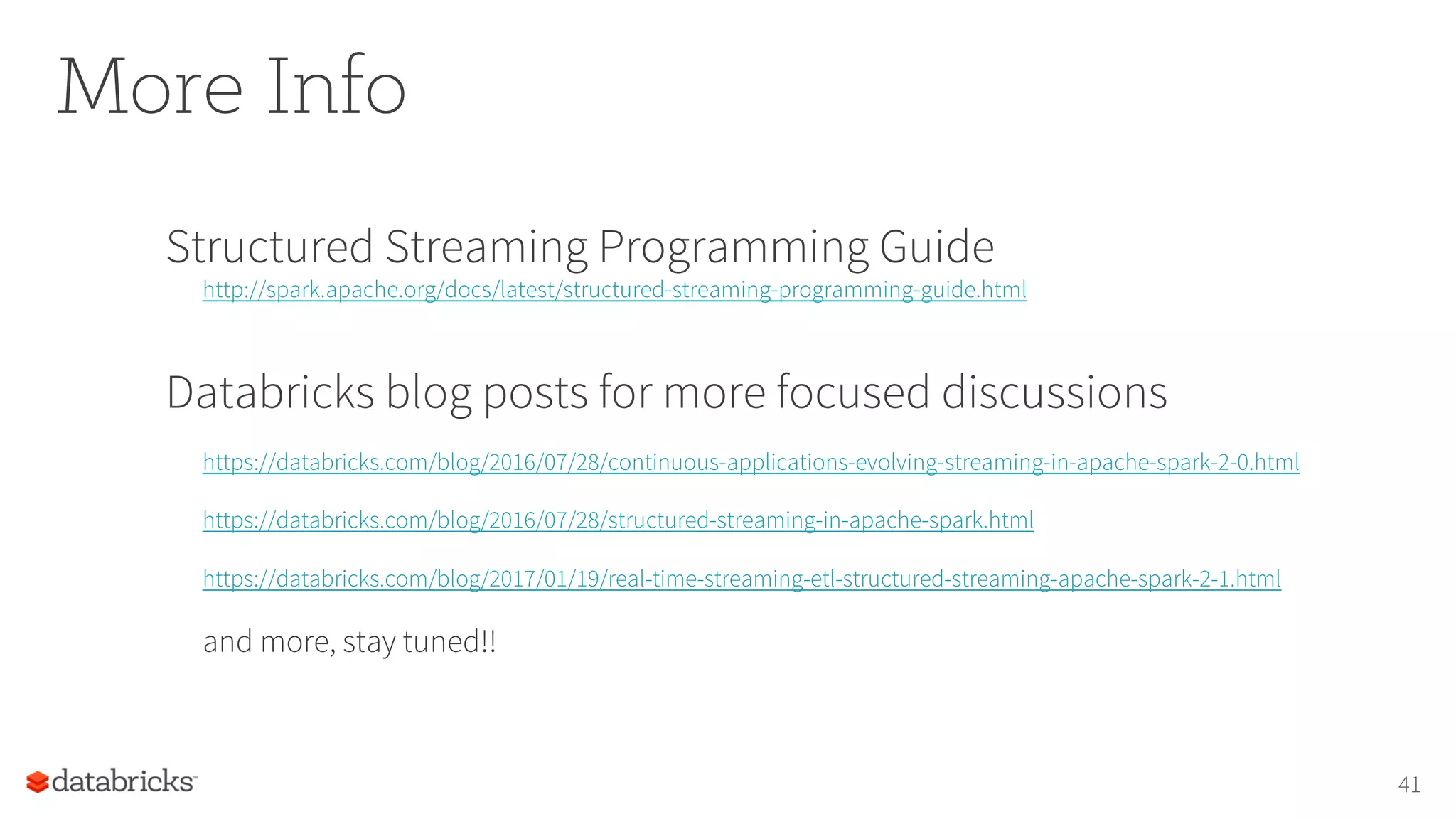 More Info

Structured Streaming Programming Guide
http://spark.apache.org/docs/latest/structured-streaming-programming-guide.html

Databricks blog posts for more focused discussions

https://databricks.com/blog/2016/07/28/continuous-applications-evolving-streaming-in-apache-spark-2-0.html

https://databricks.com/blog/2016/07/28/structured-streaming-in-apache-spark.html

https://databricks.com/blog/2017/01/19/real-time-streaming-etl-structured-streaming-apache-spark-2-1.html

and more, stay tuned!!

databricks

41